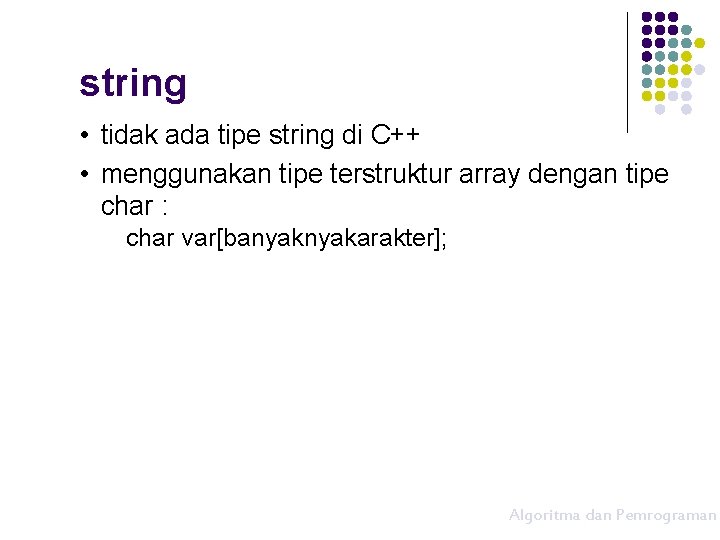 string

• tidak ada tipe string di C++

• menggunakan tipe terstruktur array dengan tipe char :

char var[banyaknyakarakter];

Algoritma dan Pemrograman